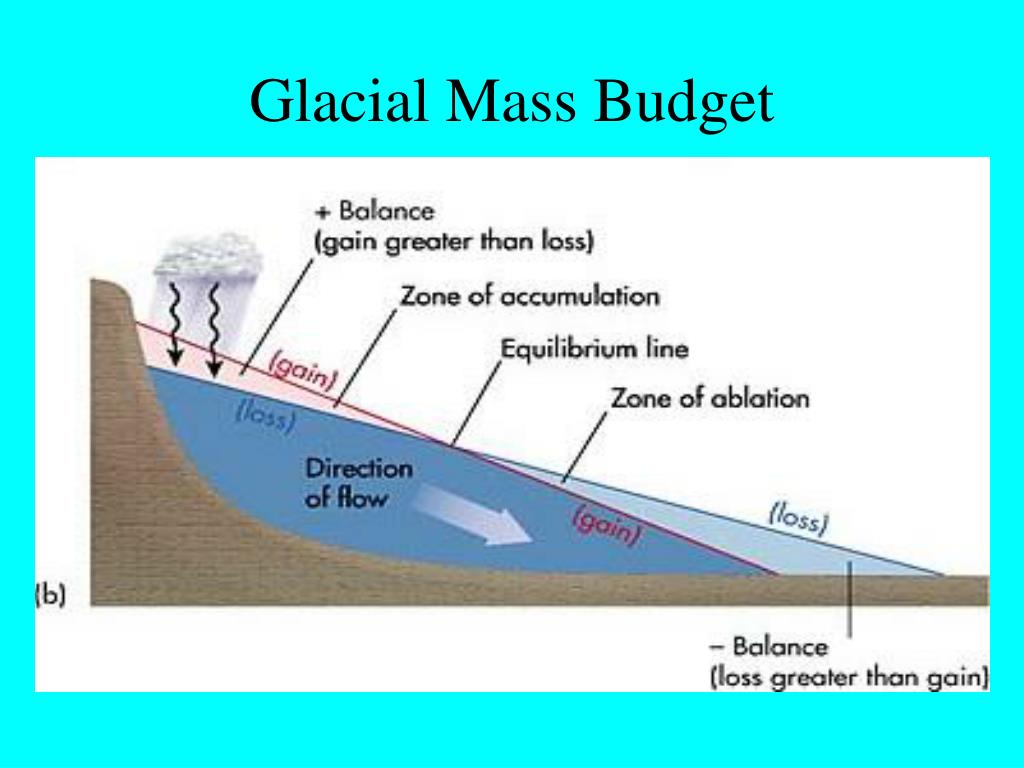 Glacial Mass Budget

+ Balance
(gain greater than loss)

Zone of accumulation

Equilibrium line

Zone of ablation

(gain)

(loss)

Direction of flow

(gain)

(loss)

(b)

– Balance
(loss greater than gain)